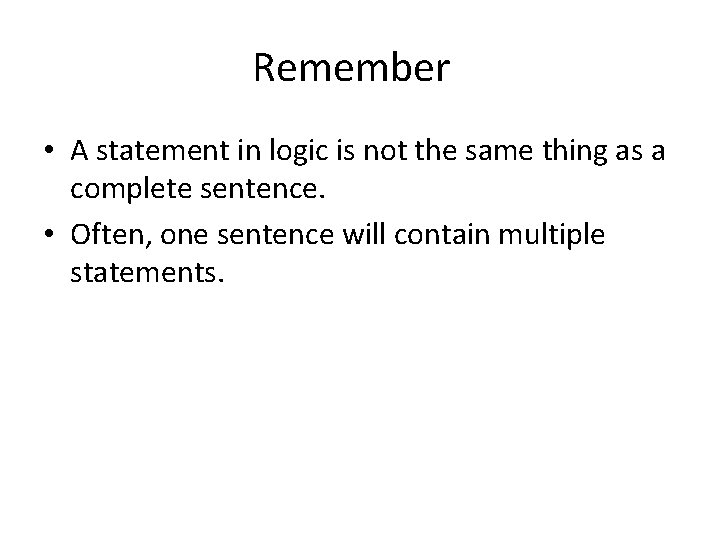 Remember

• A statement in logic is not the same thing as a complete sentence.
• Often, one sentence will contain multiple statements.